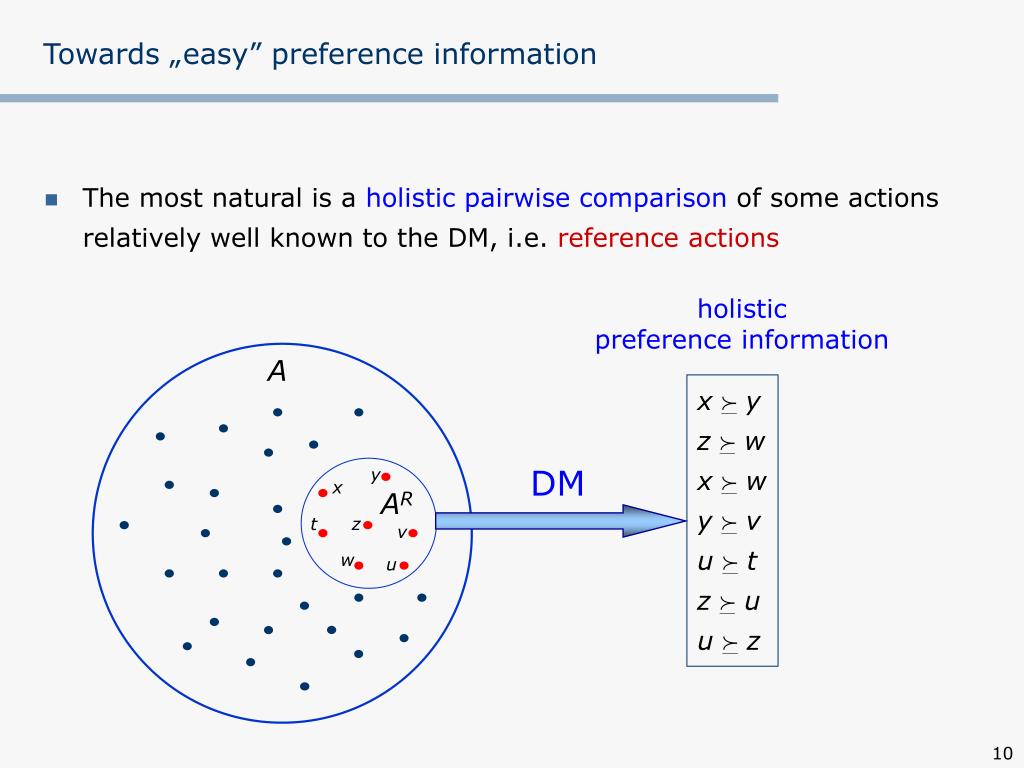 Towards „easy” preference information

The most natural is a holistic pairwise comparison of some actions relatively well known to the DM, i.e. reference actions

holistic preference information

$A$

$x$ $y$ $A^R$ $t$ $z$ $v$ $w$ $u$

DM

$x \succeq y$
$z \succeq w$
$x \succeq w$
$y \succeq v$
$u \succeq t$
$z \succeq u$
$u \succeq z$

10